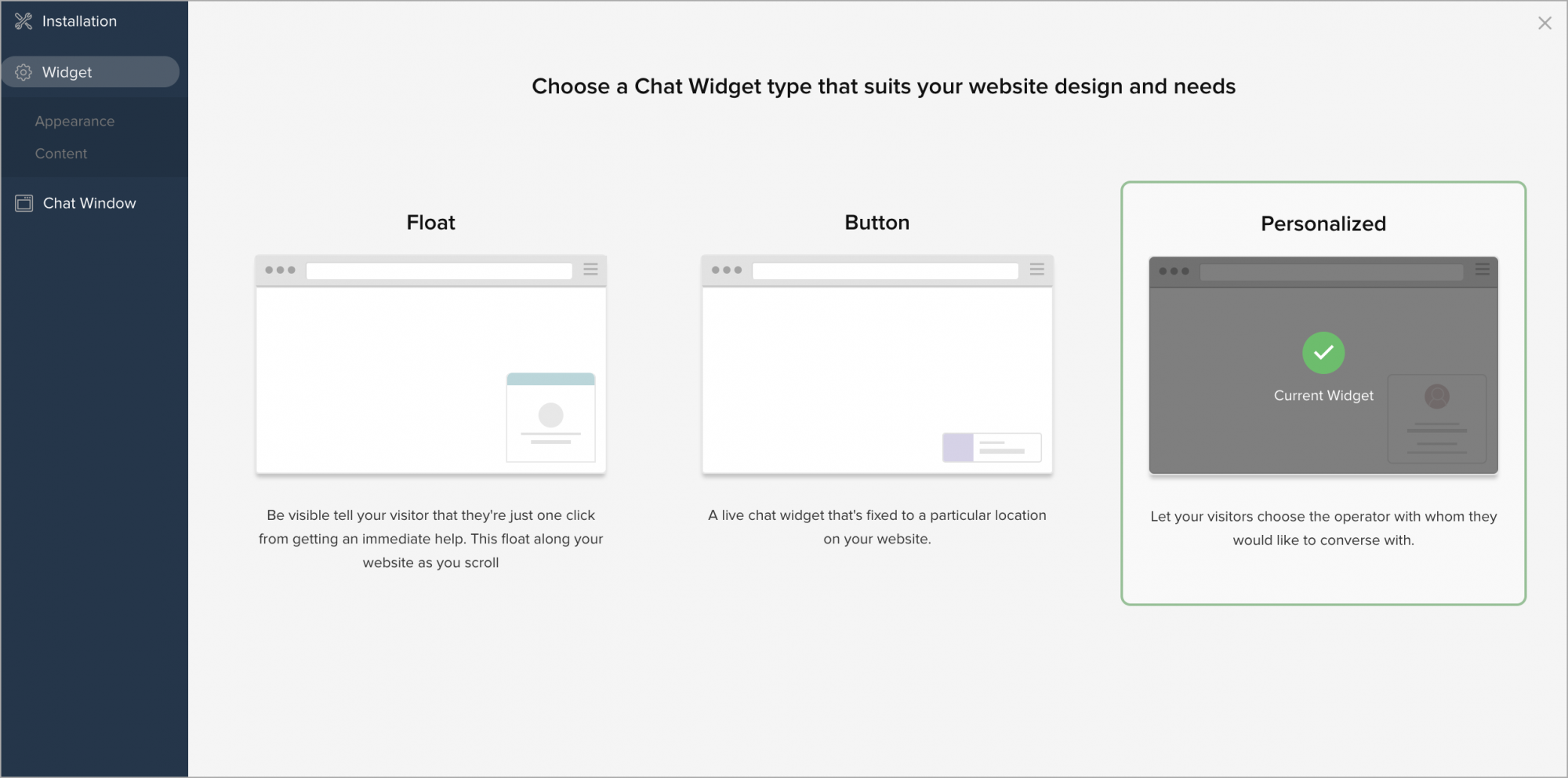 Installation

Widget

Appearance

Content

Chat Window

Choose a Chat Widget type that suits your website design and needs

Float

Be visible tell your visitor that they're just one click from getting an immediate help. This float along your website as you scroll

Button

A live chat widget that's fixed to a particular location on your website.

Personalized

Current Widget

Let your visitors choose the operator with whom they would like to converse with.